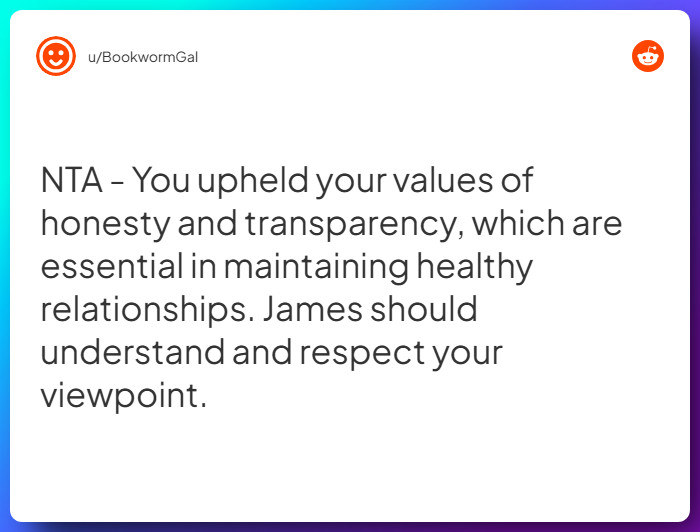 u/BookwormGal

NTA - You upheld your values of honesty and transparency, which are essential in maintaining healthy relationships. James should understand and respect your viewpoint.